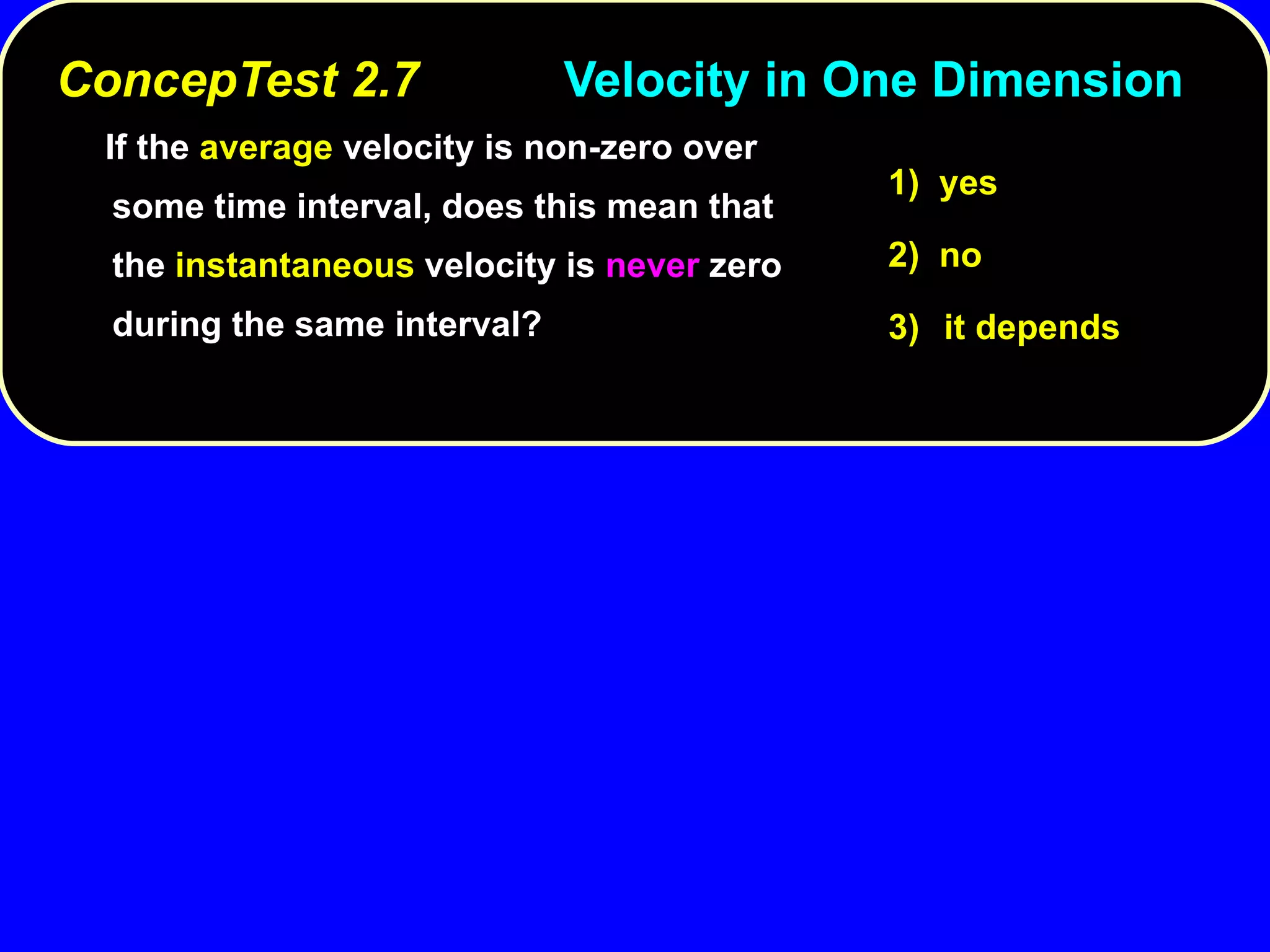 ConcepTest 2.7 Velocity in One Dimension

If the average velocity is non-zero over some time interval, does this mean that the instantaneous velocity is never zero during the same interval?

1) yes

2) no

3) it depends